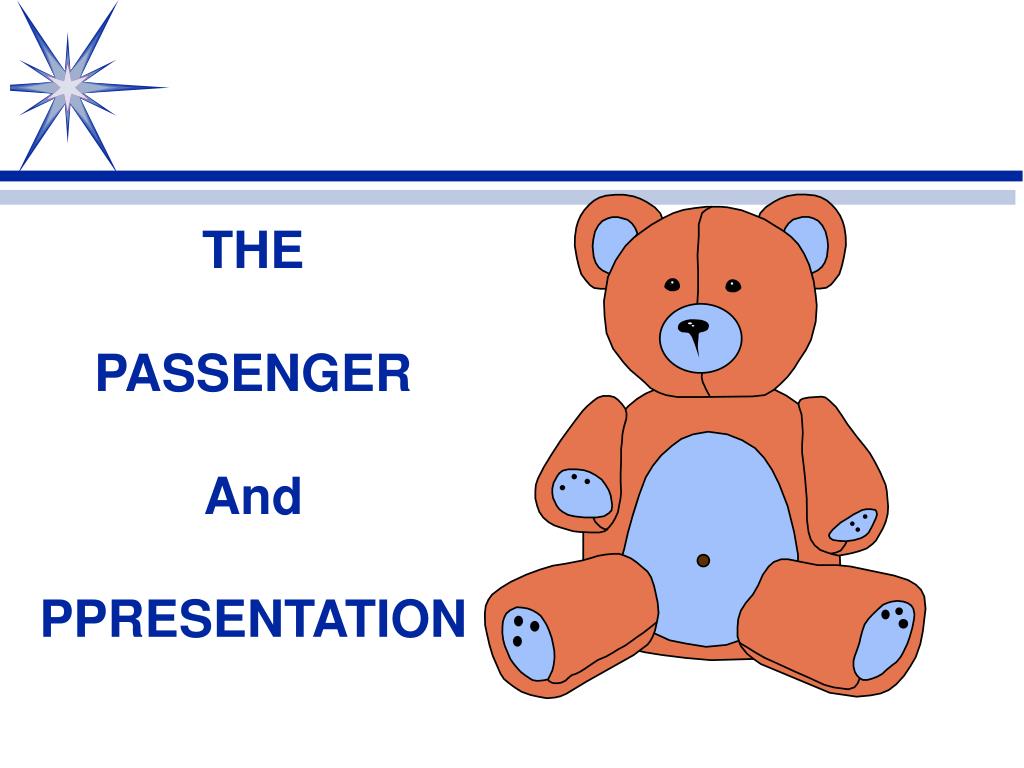 THE

PASSENGER

And

PPRESENTATION